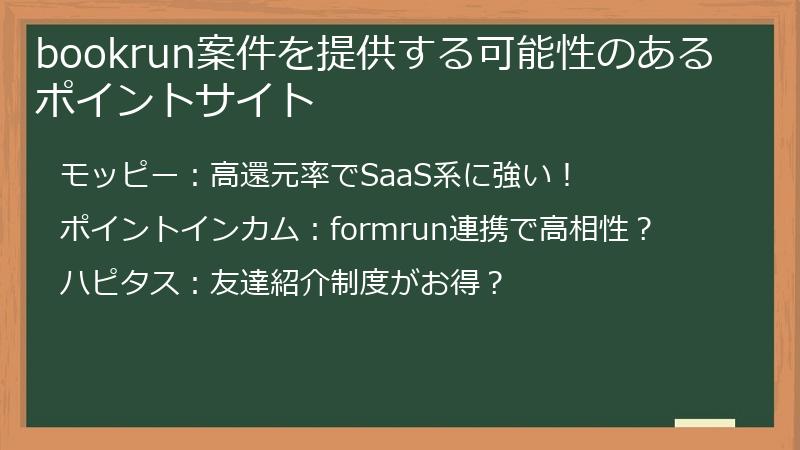 bookrun案件を提供する可能性のあるポイントサイト

モッピー：高還元率でSaaS系に強い！

ポイントインカム：formrun連携で高相性？

ハピタス：友達紹介制度がお得？